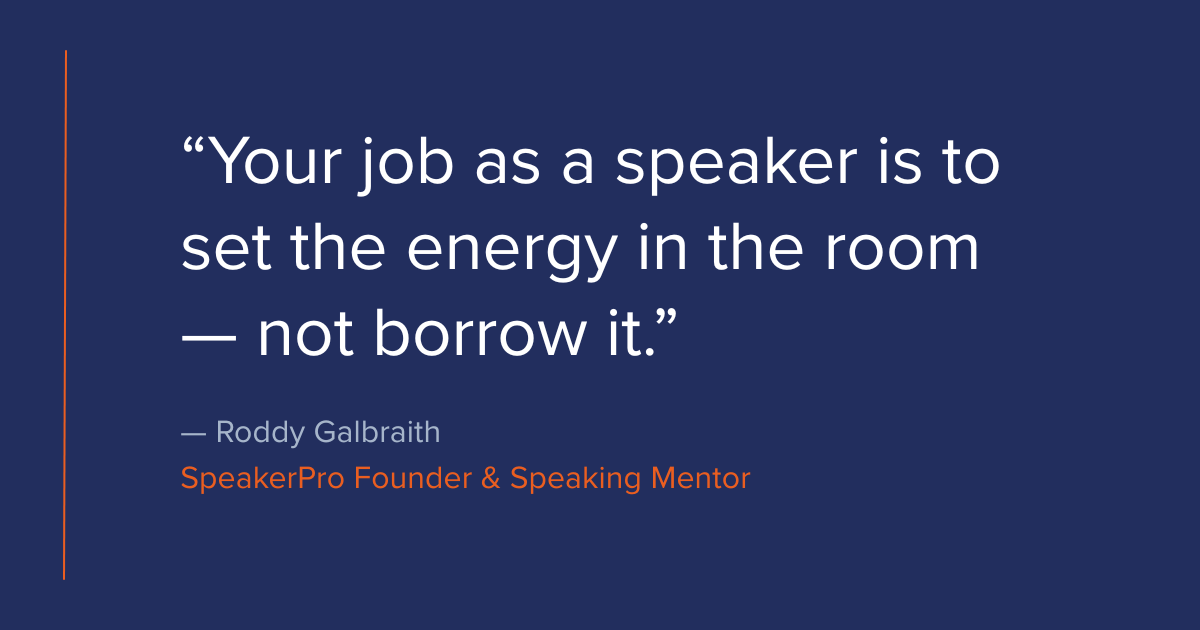 “Your job as a speaker is to set the energy in the room — not borrow it.”

— Roddy Galbraith

SpeakerPro Founder & Speaking Mentor